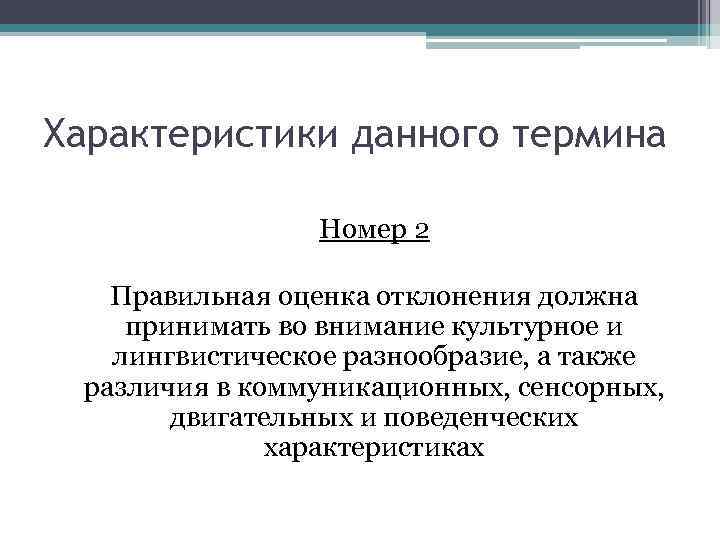 Характеристики данного термина

Номер 2

Правильная оценка отклонения должна принимать во внимание культурное и лингвистическое разнообразие, а также различия в коммуникационных, сенсорных, двигательных и поведенческих характеристиках